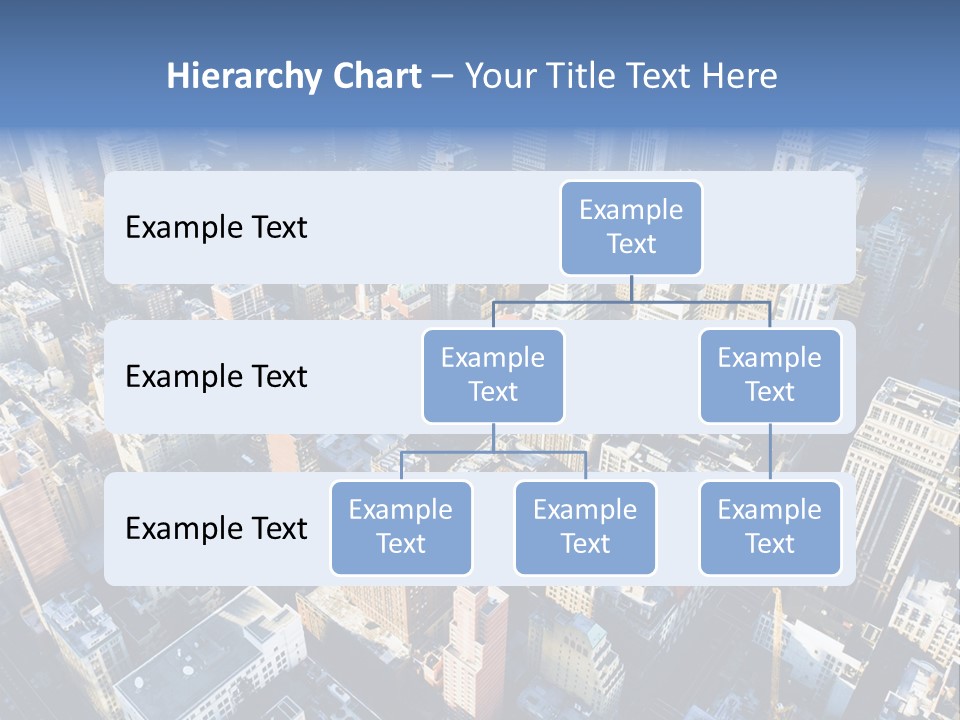 Hierarchy Chart – Your Title Text Here

Example Text

Example Text

Example Text

Example Text

Example Text

Example Text

Example Text

Example Text

Example Text